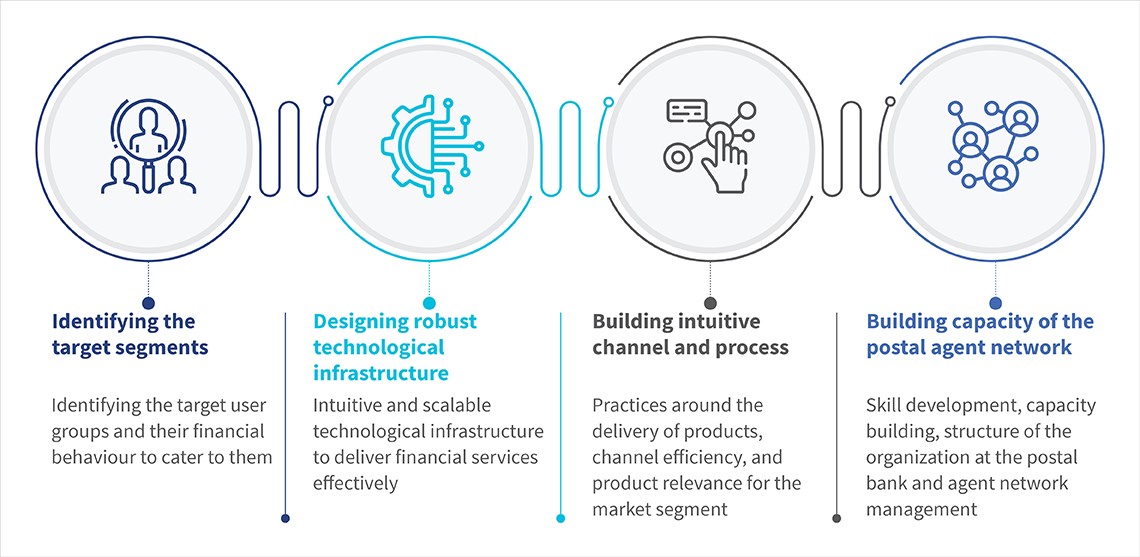 Identifying the target segments

Identifying the target user groups and their financial behaviour to cater to them

Designing robust technological infrastructure

Intuitive and scalable technological infrastructure to deliver financial services effectively

Building intuitive channel and process

Practices around the delivery of products, channel efficiency, and product relevance for the market segment

Building capacity of the postal agent network

Skill development, capacity building, structure of the organization at the postal bank and agent network management